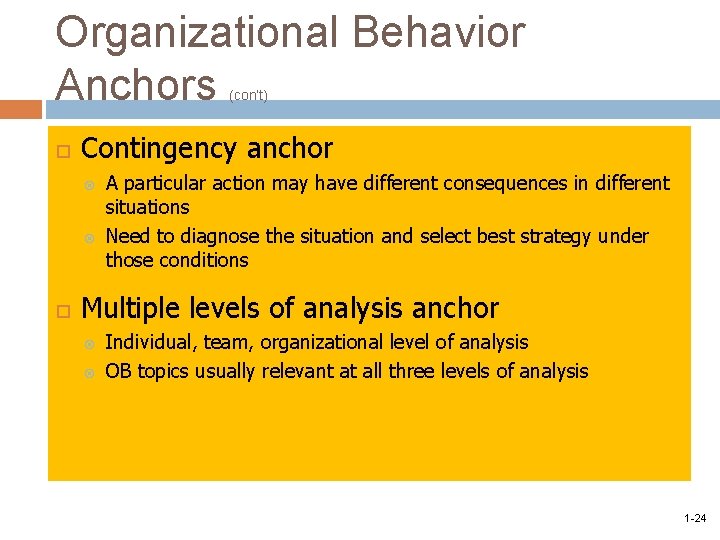 Organizational Behavior Anchors (con't)

Contingency anchor

A particular action may have different consequences in different situations

Need to diagnose the situation and select best strategy under those conditions

Multiple levels of analysis anchor

Individual, team, organizational level of analysis

OB topics usually relevant at all three levels of analysis

1-24